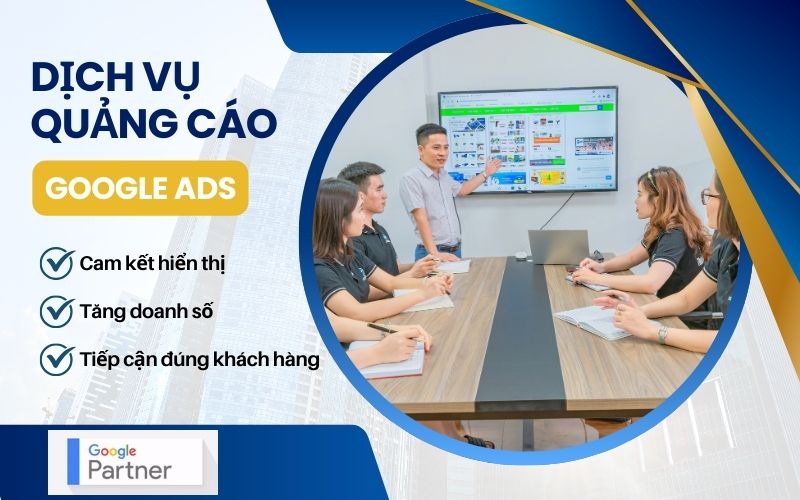 DỊCH VỤ QUẢNG CÁO

GOOGLE ADS

Cam kết hiển thị

Tăng doanh số

Tiếp cận đúng khách hàng

Google Partner